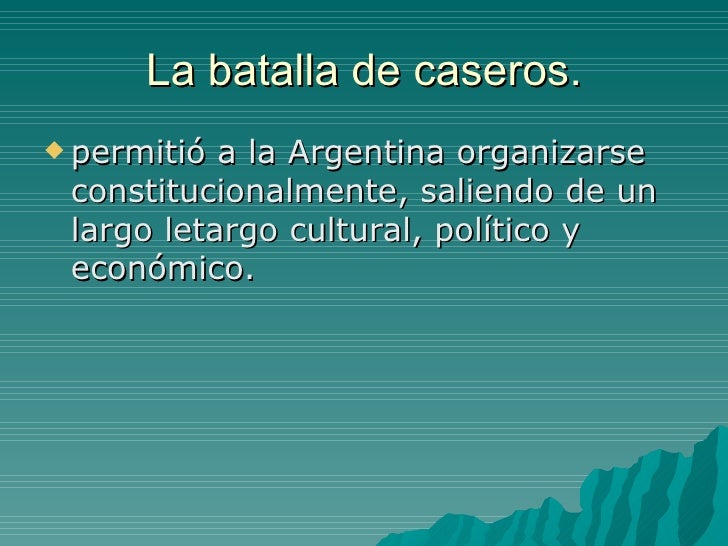 La batalla de caseros.

permitió a la Argentina organizarse constitucionalmente, saliendo de un largo letargo cultural, político y económico.